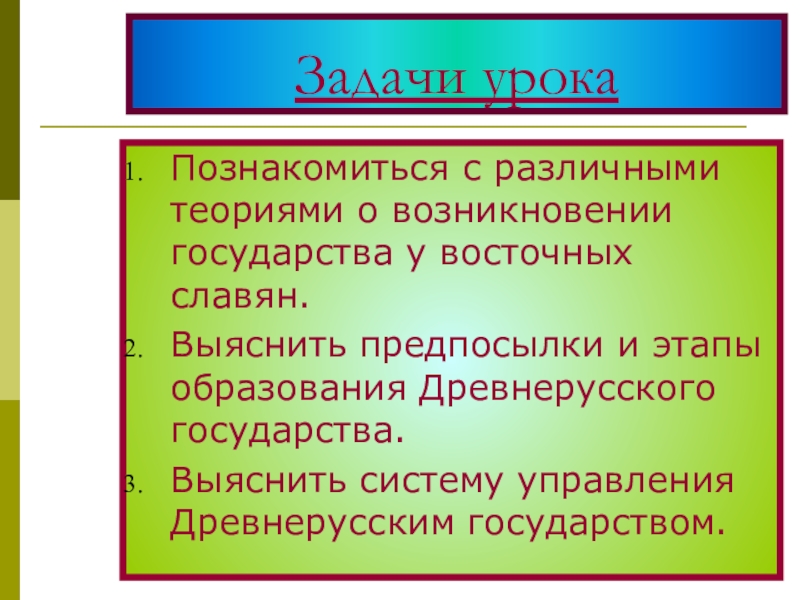 Задачи урока

1. Познакомиться с различными теориями о возникновении государства у восточных славян.
2. Выяснить предпосылки и этапы образования Древнерусского государства.
3. Выяснить систему управления Древнерусским государством.